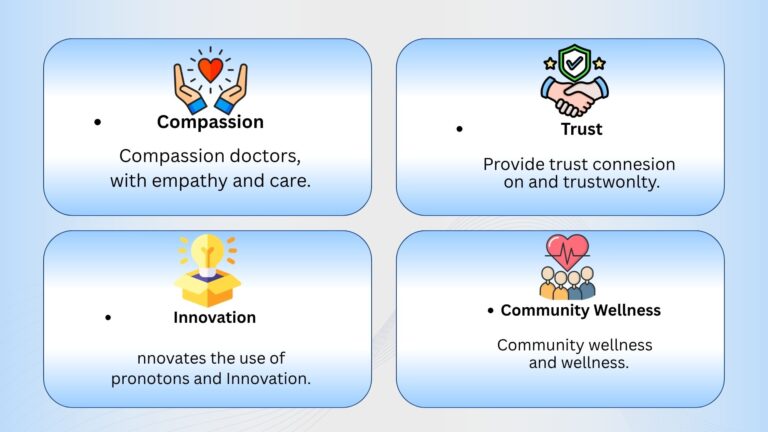 • Compassion

Compassion doctors, with empathy and care.

• Trust

Provide trust connesion on and trustwonlty.

• Innovation

nnovates the use of pronotons and Innovation.

• Community Wellness

Community wellness and wellness.